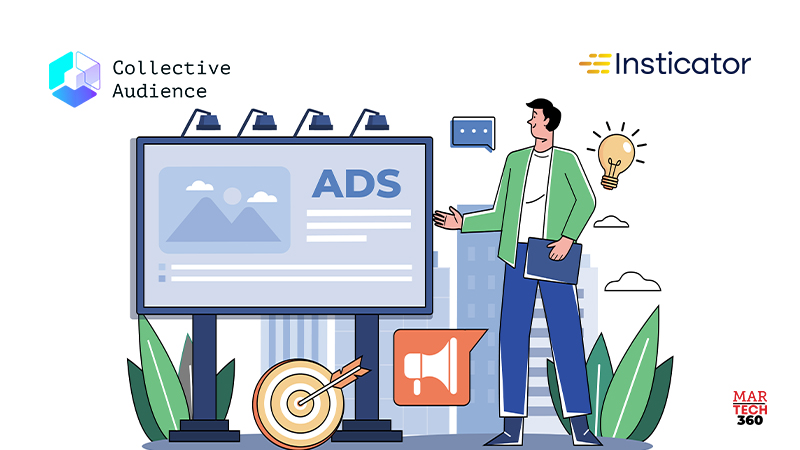 Collective Audience

Insticator

ADS

MAR
TECH
360